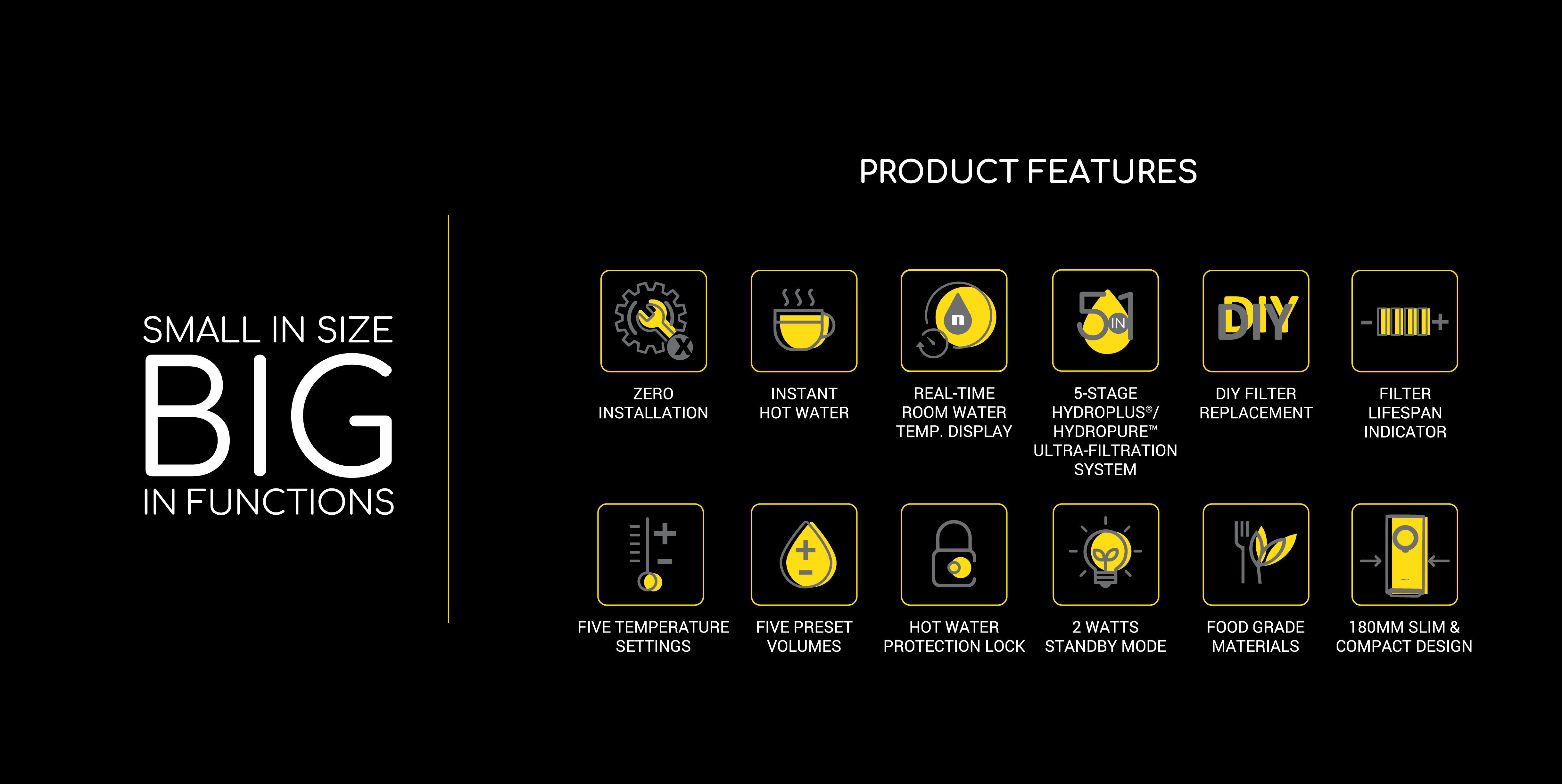 SMALL IN SIZE
BIG
IN FUNCTIONS

PRODUCT FEATURES

ZERO INSTALLATION

INSTANT HOT WATER

REAL-TIME ROOM WATER TEMP. DISPLAY

5 IN 1

5-STAGE HYDROPLUS®/ HYDROPURE™ ULTRA-FILTRATION SYSTEM

DIY

DIY FILTER REPLACEMENT

FILTER LIFESPAN INDICATOR

FIVE TEMPERATURE SETTINGS

FIVE PRESET VOLUMES

HOT WATER PROTECTION LOCK

2 WATTS STANDBY MODE

FOOD GRADE MATERIALS

180MM SLIM & COMPACT DESIGN